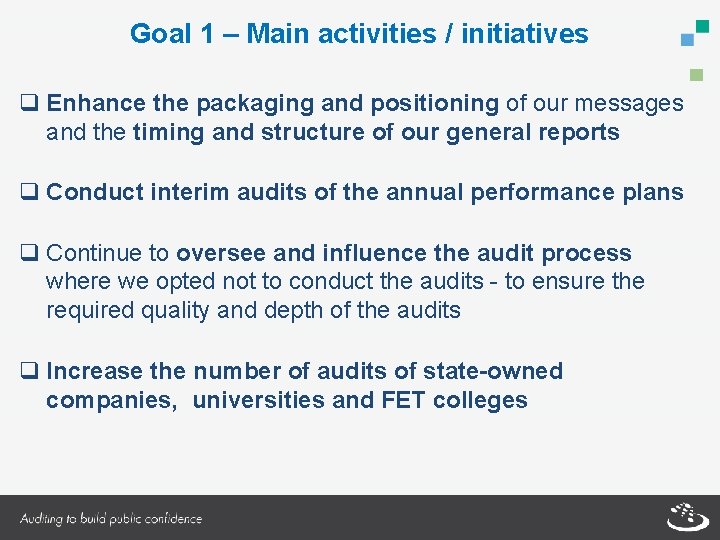 Goal 1 – Main activities / initiatives

❑ Enhance the packaging and positioning of our messages and the timing and structure of our general reports

❑ Conduct interim audits of the annual performance plans

❑ Continue to oversee and influence the audit process where we opted not to conduct the audits - to ensure the required quality and depth of the audits

❑ Increase the number of audits of state-owned companies, universities and FET colleges

Auditing to build public confidence